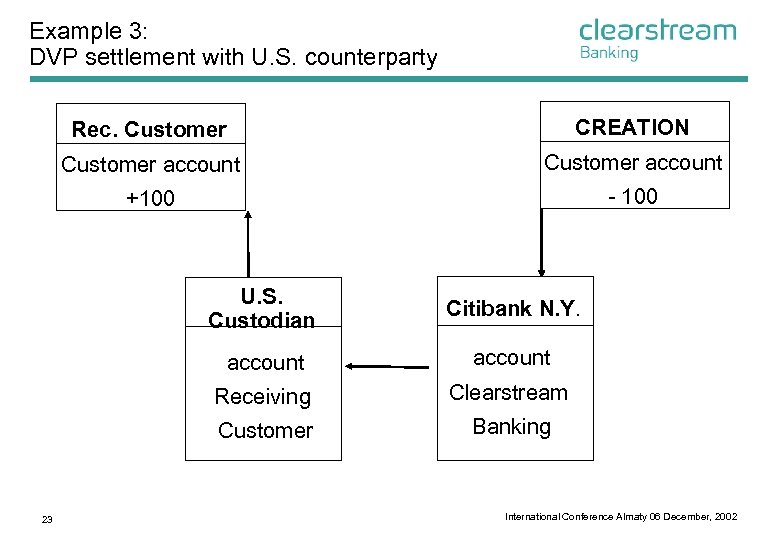 Example 3:
DVP settlement with U.S. counterparty

clearstream
Banking

Rec. Customer
Customer account
+100

CREATION
Customer account
- 100

U.S. Custodian
account
Receiving
Customer

Citibank N.Y.
account
Clearstream
Banking

23

International Conference Almaty 06 December, 2002